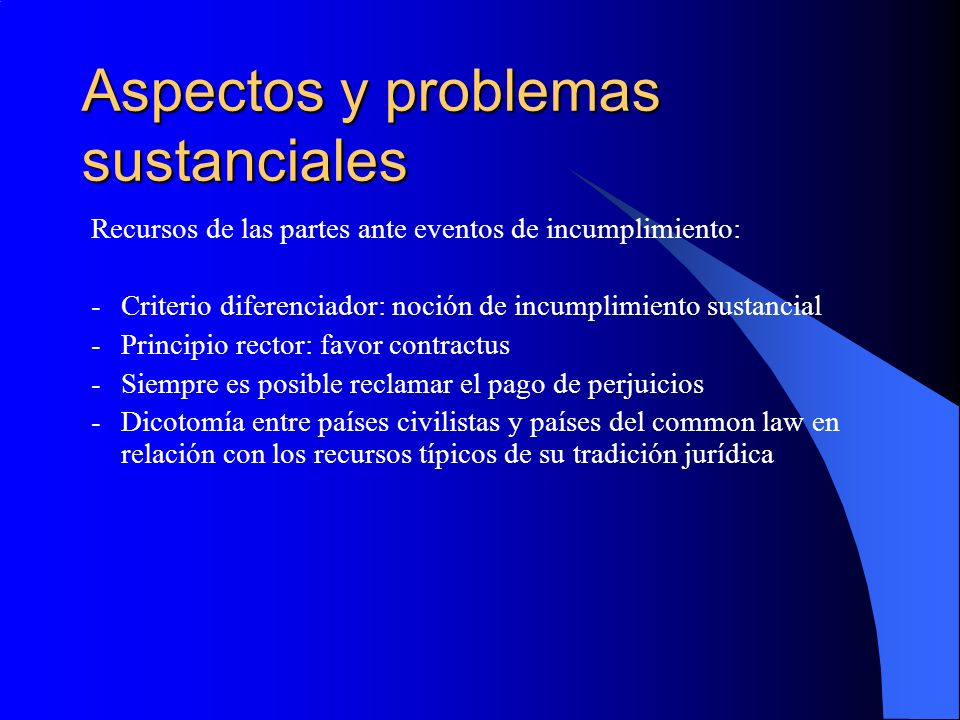 Aspectos y problemas sustanciales

Recursos de las partes ante eventos de incumplimiento:

- Criterio diferenciador: noción de incumplimiento sustancial
- Principio rector: favor contractus
- Siempre es posible reclamar el pago de perjuicios
- Dicotomía entre países civilistas y países del common law en relación con los recursos típicos de su tradición jurídica